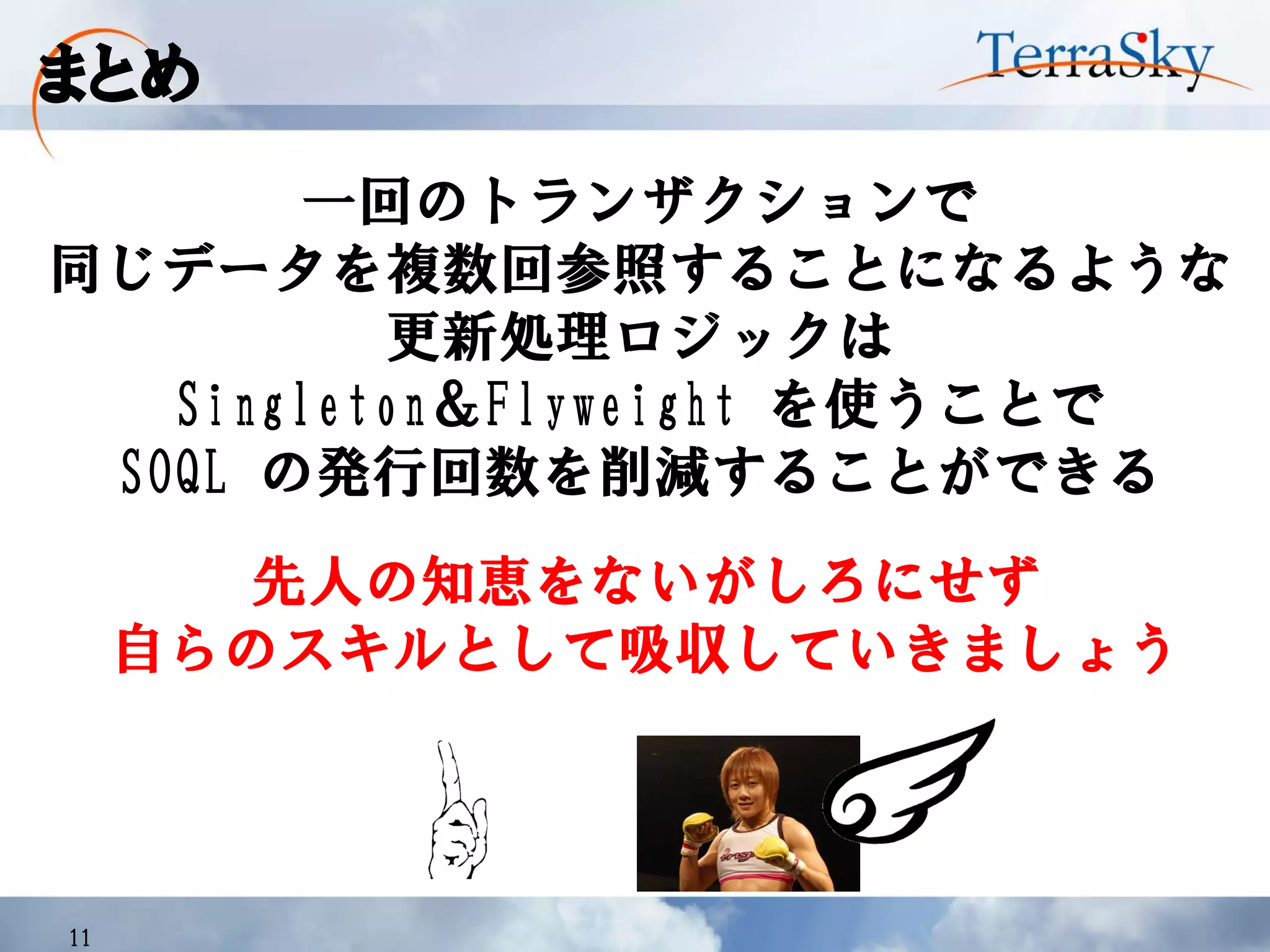 まとめ

TerraSky

一回のトランザクションで
同じデータを複数回参照することになるような
更新処理ロジックは
Singleton&Flyweight を使うことで
SOQL の発行回数を削減することができる

先人の知恵をないがしろにせず
自らのスキルとして吸収していきましょう

11